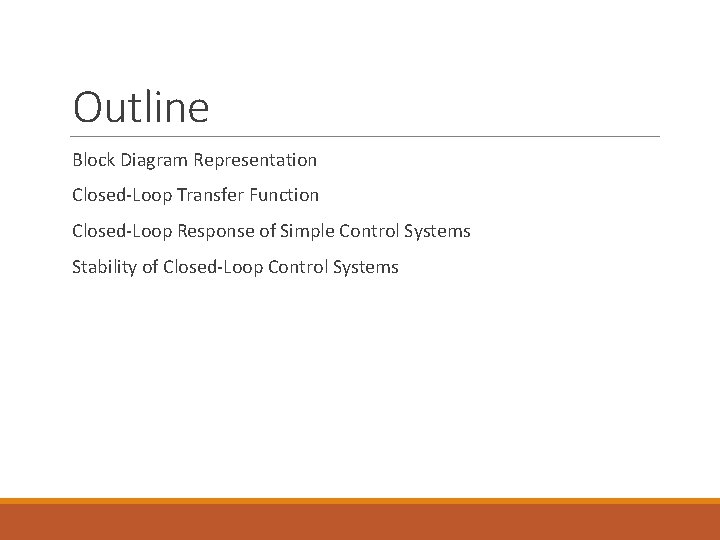 Outline

Block Diagram Representation

Closed-Loop Transfer Function

Closed-Loop Response of Simple Control Systems

Stability of Closed-Loop Control Systems